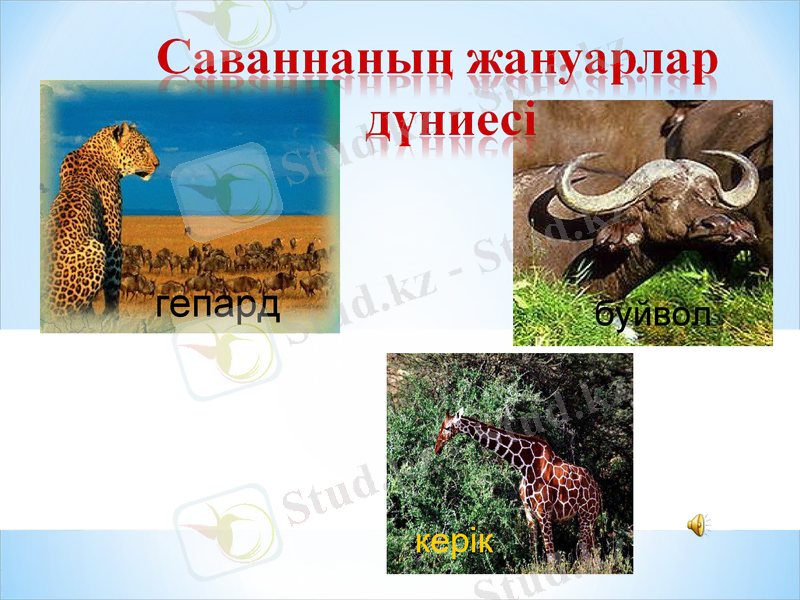 Саваннаның жануарлар дүниесі

гепард

буйвол

керік

Stud.kz - Stud.kz